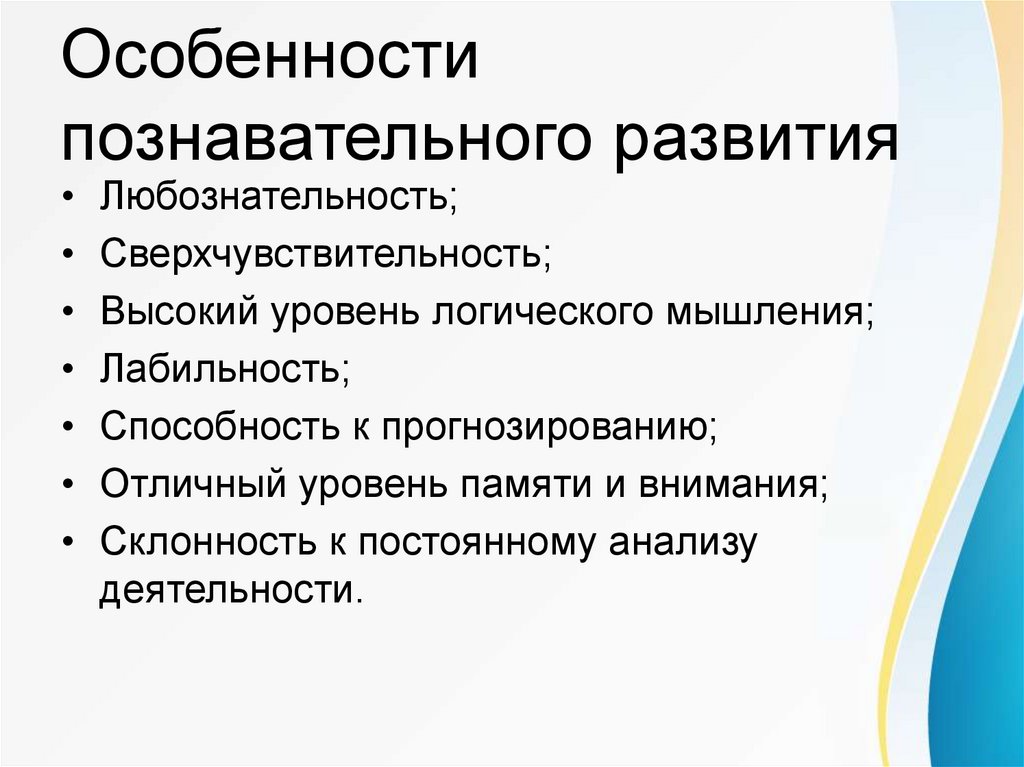 Особенности познавательного развития

• Любознательность;
• Сверхчувствительность;
• Высокий уровень логического мышления;
• Лабильность;
• Способность к прогнозированию;
• Отличный уровень памяти и внимания;
• Склонность к постоянному анализу деятельности.